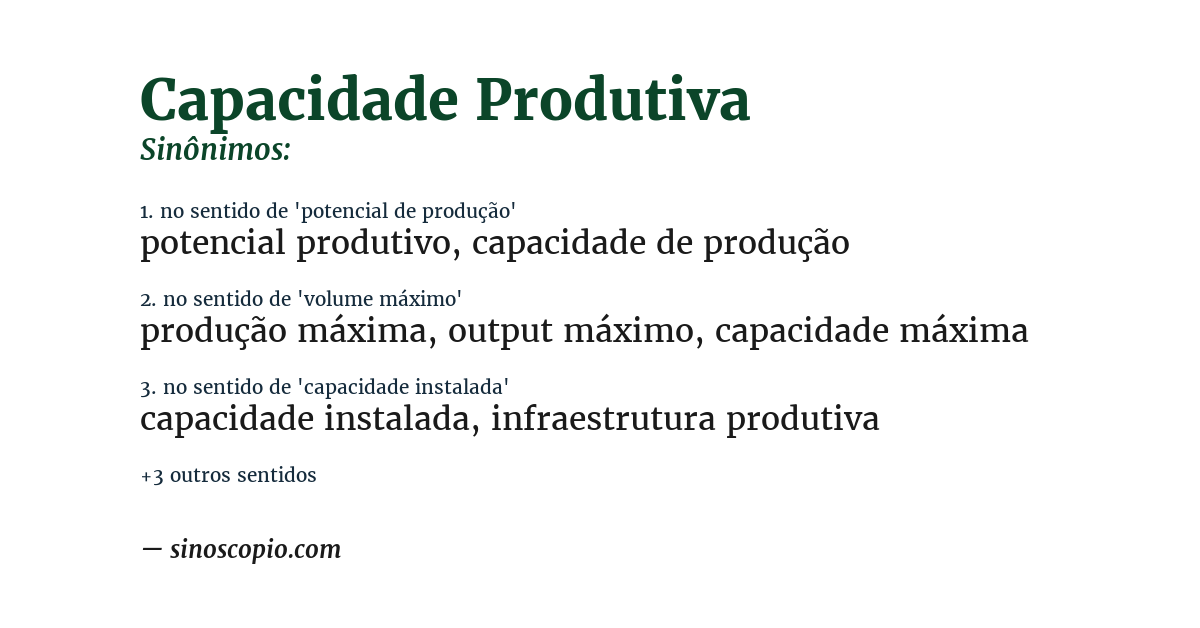 Capacidade Produtiva
Sinônimos:

1. no sentido de 'potencial de produção'
potencial produtivo, capacidade de produção

2. no sentido de 'volume máximo'
produção máxima, output máximo, capacidade máxima

3. no sentido de 'capacidade instalada'
capacidade instalada, infraestrutura produtiva

+3 outros sentidos

— sinoscopio.com